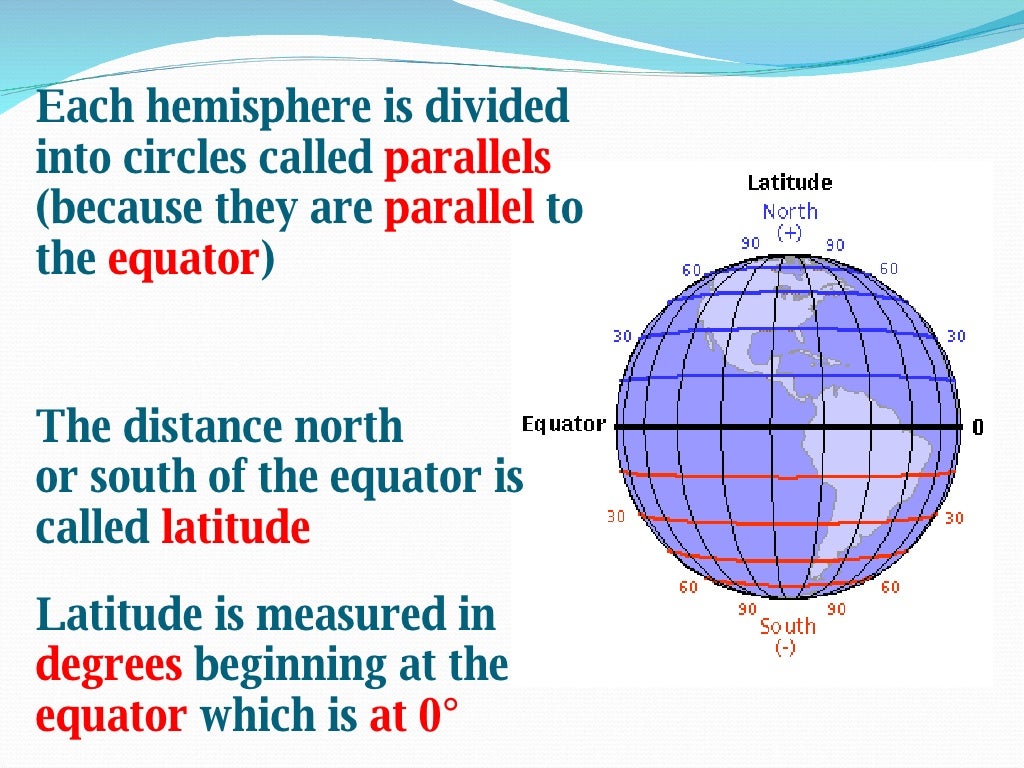 Each hemisphere is divided into circles called parallels (because they are parallel to the equator)

The distance north or south of the equator is called latitude

Latitude is measured in degrees beginning at the equator which is at 0°

Latitude
North
(+)
90
90
60
60
30
30
Equator
0
30
30
60
60
90
90
South
(-)